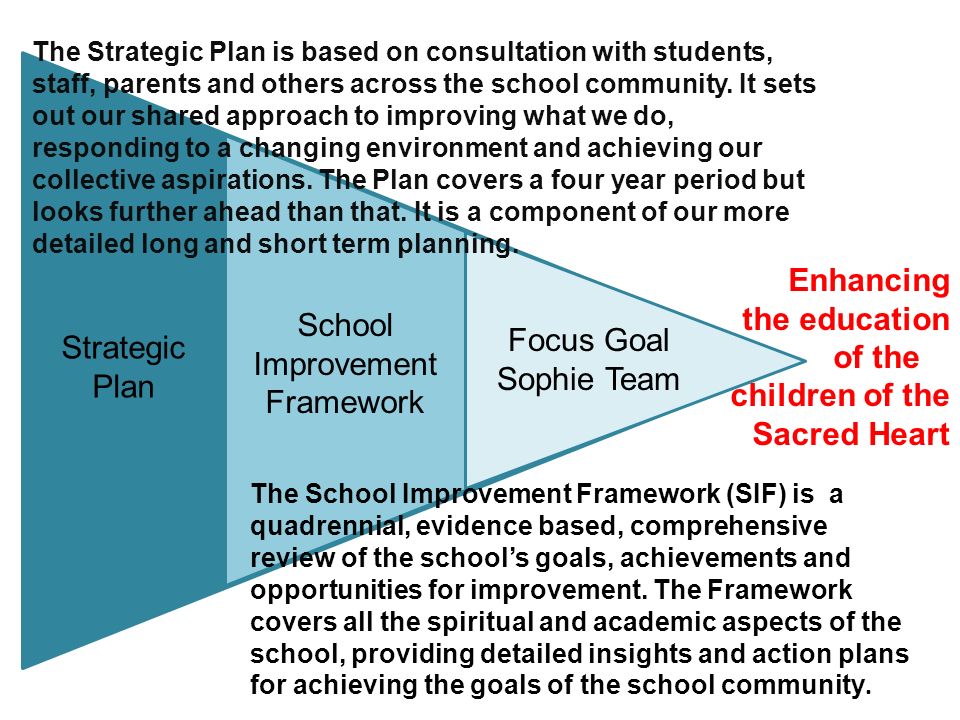 The Strategic Plan is based on consultation with students, staff, parents and others across the school community. It sets out our shared approach to improving what we do, responding to a changing environment and achieving our collective aspirations. The Plan covers a four year period but looks further ahead than that. It is a component of our more detailed long and short term planning.

Strategic Plan

School Improvement Framework

Focus Goal Sophie Team

Enhancing the education of the children of the Sacred Heart

The School Improvement Framework (SIF) is a quadrennial, evidence based, comprehensive review of the school's goals, achievements and opportunities for improvement. The Framework covers all the spiritual and academic aspects of the school, providing detailed insights and action plans for achieving the goals of the school community.